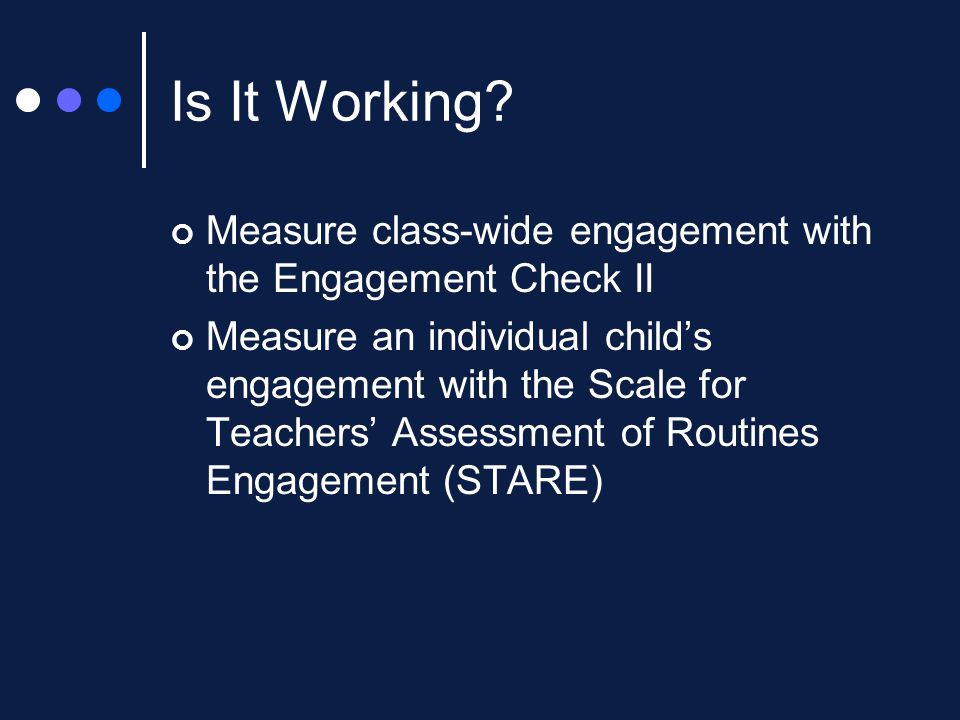 Is It Working?

Measure class-wide engagement with the Engagement Check II

Measure an individual child’s engagement with the Scale for Teachers’ Assessment of Routines Engagement (STARE)